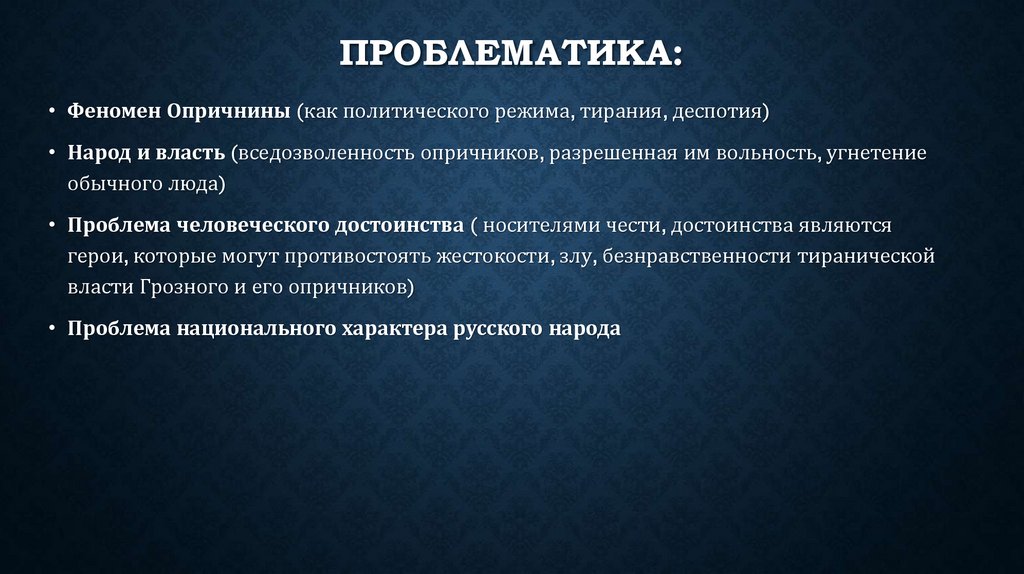 ПРОБЛЕМАТИКА:

• Феномен Опричнины (как политического режима, тирания, деспотия)

• Народ и власть (вседозволенность опричников, разрешенная им вольность, угнетение обычного люда)

• Проблема человеческого достоинства ( носителями чести, достоинства являются герои, которые могут противостоять жестокости, злу, безнравственности тиранической власти Грозного и его опричников)

• Проблема национального характера русского народа